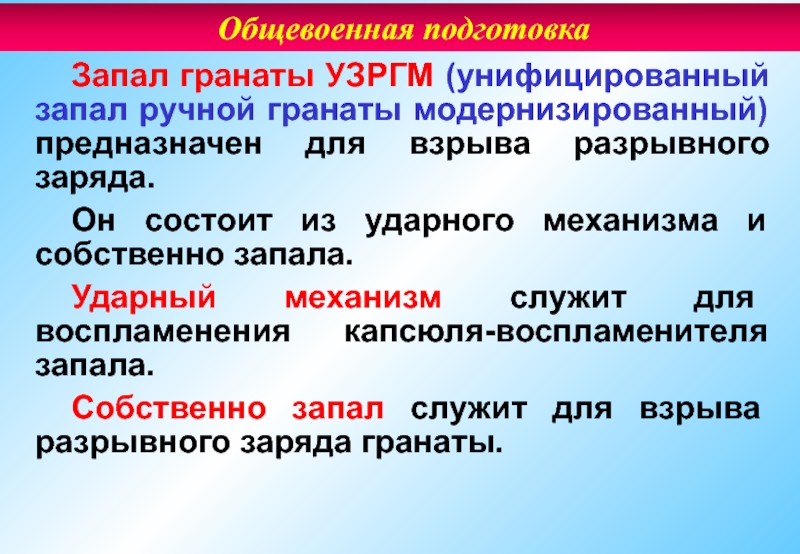 Общевоенная подготовка

Запал гранаты УЗРГМ (унифицированный запал ручной гранаты модернизированный) предназначен для взрыва разрывного заряда.

Он состоит из ударного механизма и собственно запала.

Ударный механизм служит для воспламенения капсюля-воспламенителя запала.

Собственно запал служит для взрыва разрывного заряда гранаты.